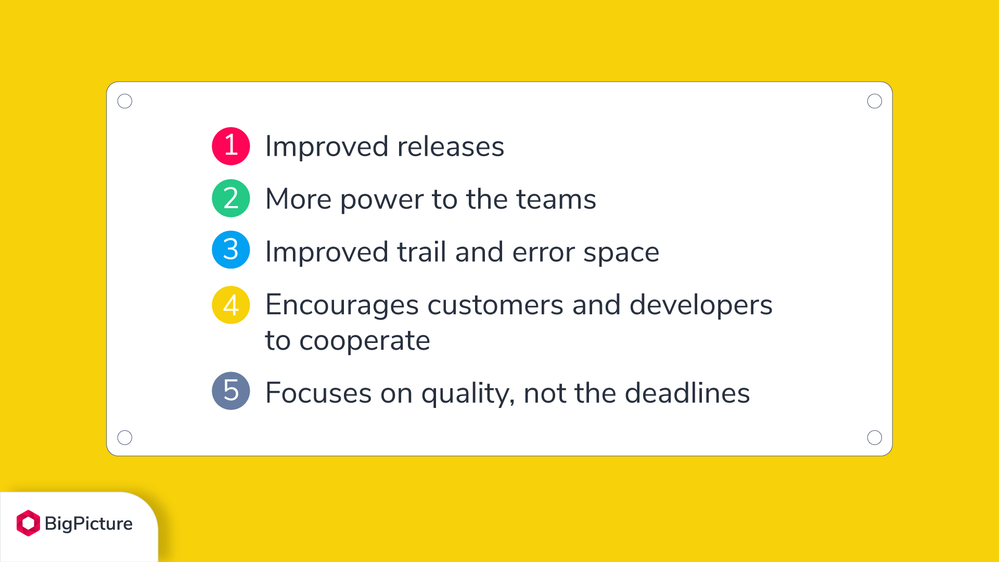 1 Improved releases

2 More power to the teams

3 Improved trail and error space

4 Encourages customers and developers to cooperate

5 Focuses on quality, not the deadlines

BigPicture